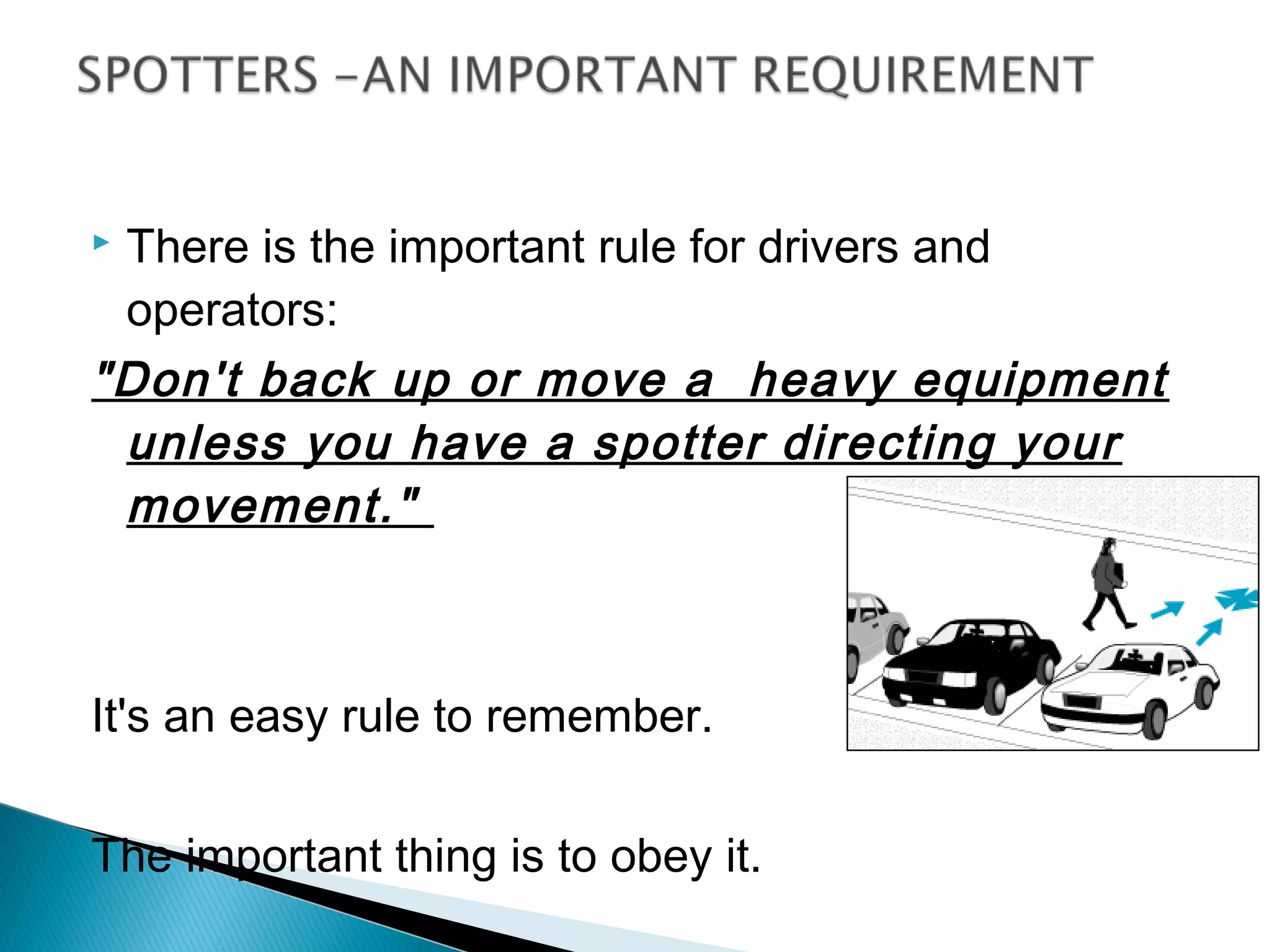 SPOTTERS –AN IMPORTANT REQUIREMENT

There is the important rule for drivers and operators:

"Don't back up or move a heavy equipment unless you have a spotter directing your movement."

It's an easy rule to remember.

The important thing is to obey it.